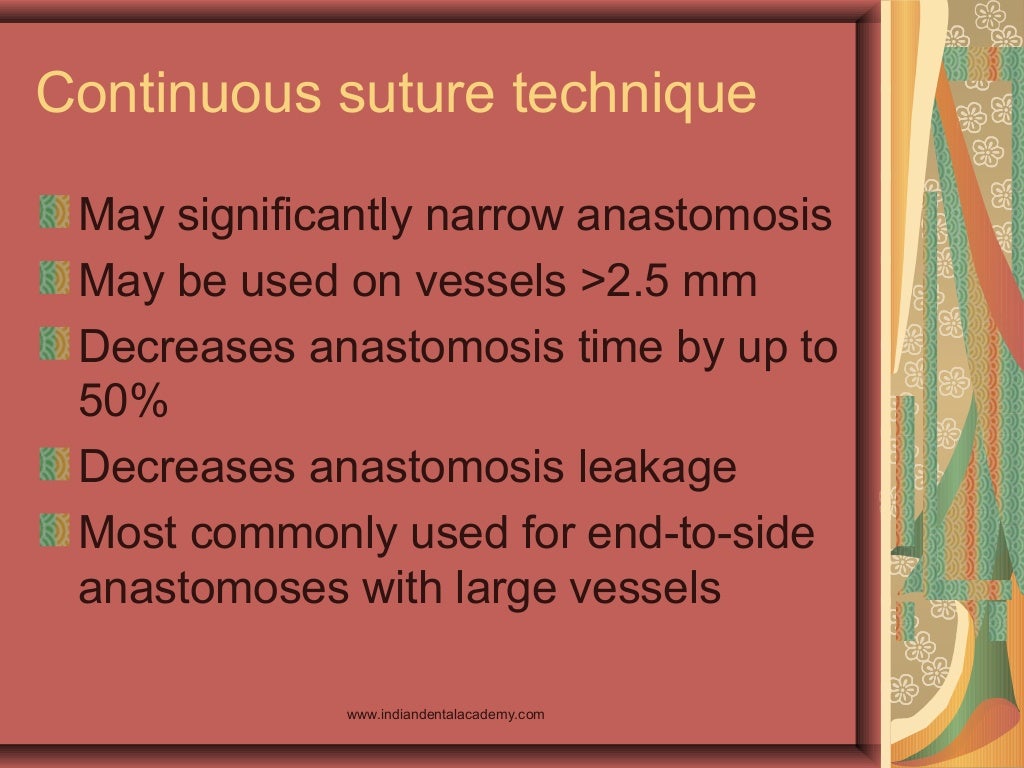 Continuous suture technique

May significantly narrow anastomosis
May be used on vessels >2.5 mm
Decreases anastomosis time by up to 50%
Decreases anastomosis leakage
Most commonly used for end-to-side anastomoses with large vessels

www.indiandentalacademy.com